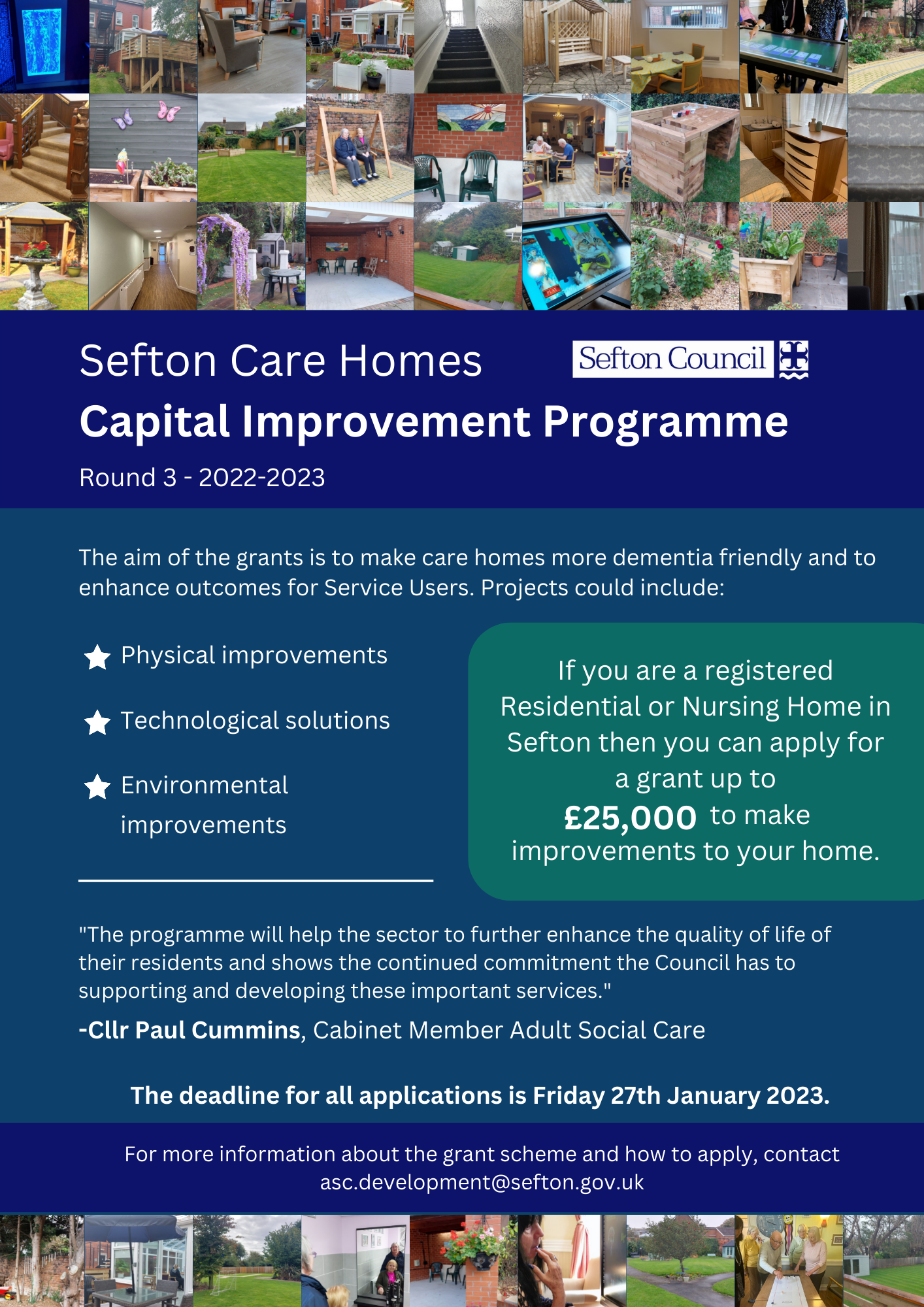 Sefton Care Homes

Sefton Council

Capital Improvement Programme

Round 3 - 2022-2023

The aim of the grants is to make care homes more dementia friendly and to enhance outcomes for Service Users. Projects could include:

Physical improvements

Technological solutions

Environmental improvements

If you are a registered Residential or Nursing Home in Sefton then you can apply for a grant up to £25,000 to make improvements to your home.

"The programme will help the sector to further enhance the quality of life of their residents and shows the continued commitment the Council has to supporting and developing these important services."

-Cllr Paul Cummins, Cabinet Member Adult Social Care

The deadline for all applications is Friday 27th January 2023.

For more information about the grant scheme and how to apply, contact asc.development@sefton.gov.uk